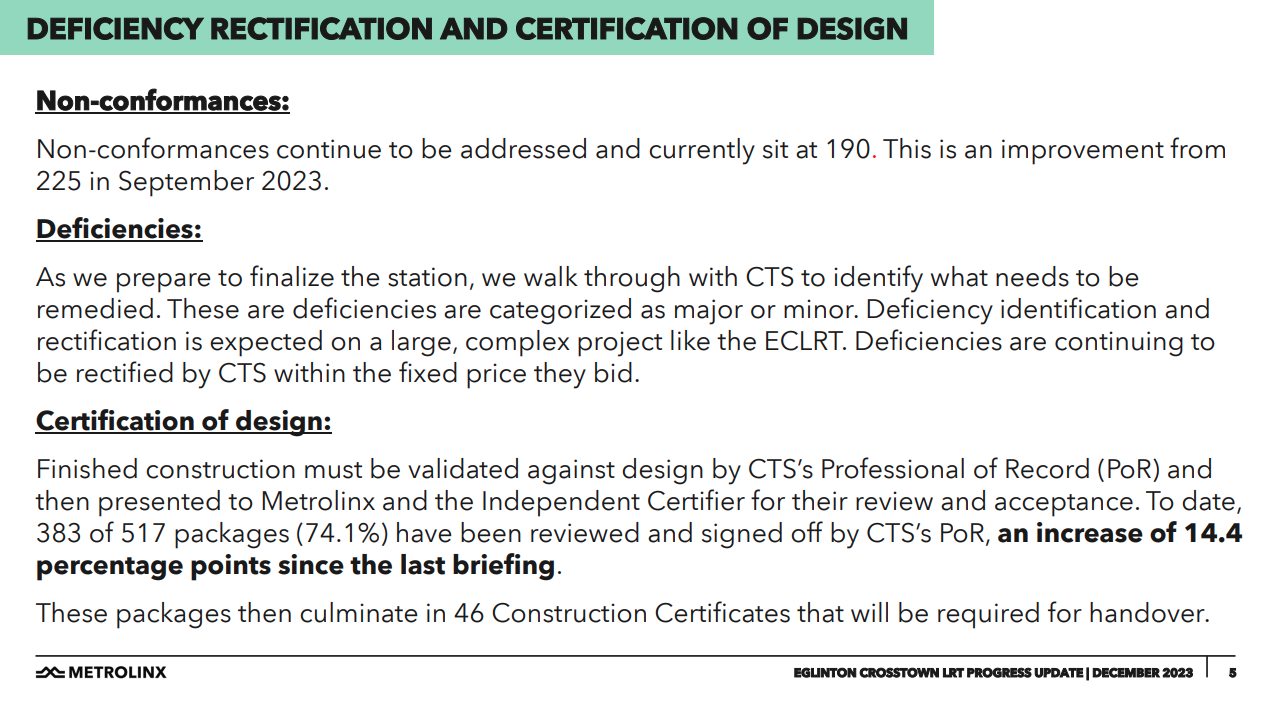 DEFICIENCY RECTIFICATION AND CERTIFICATION OF DESIGN

Non-conformances:

Non-conformances continue to be addressed and currently sit at 190. This is an improvement from 225 in September 2023.

Deficiencies:

As we prepare to finalize the station, we walk through with CTS to identify what needs to be remedied. These are deficiencies are categorized as major or minor. Deficiency identification and rectification is expected on a large, complex project like the ECLRT. Deficiencies are continuing to be rectified by CTS within the fixed price they bid.

Certification of design:

Finished construction must be validated against design by CTS's Professional of Record (PoR) and then presented to Metrolinx and the Independent Certifier for their review and acceptance. To date, 383 of 517 packages (74.1%) have been reviewed and signed off by CTS's PoR, an increase of 14.4 percentage points since the last briefing.

These packages then culminate in 46 Construction Certificates that will be required for handover.

METROLINX

EGLINTON CROSSTOWN LRT PROGRESS UPDATE | DECEMBER 2023 5